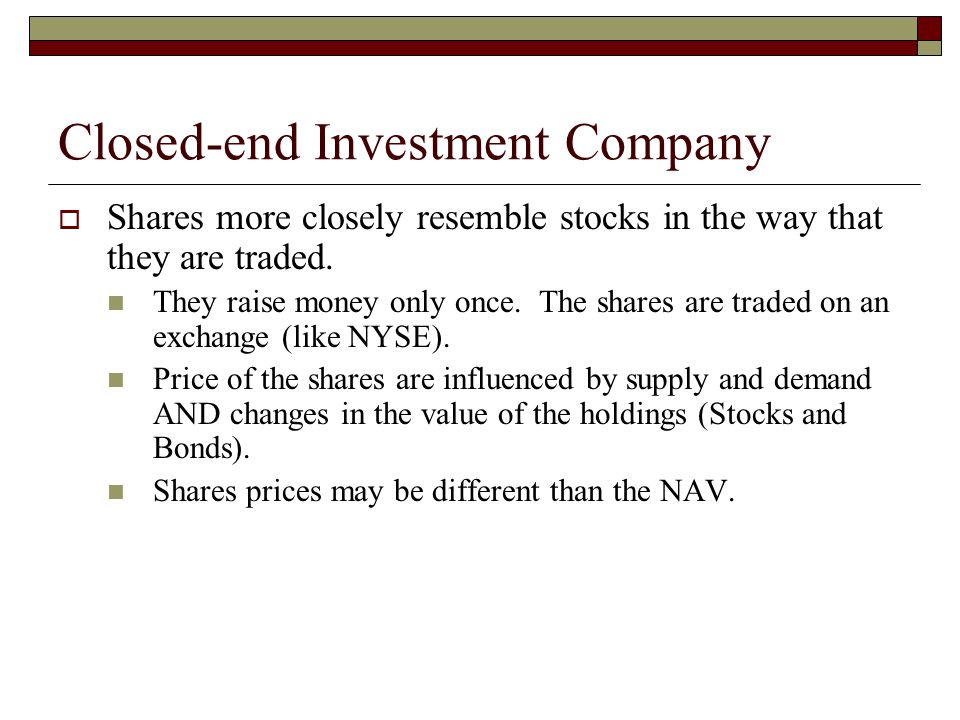 Closed-end Investment Company

Shares more closely resemble stocks in the way that they are traded.

They raise money only once. The shares are traded on an exchange (like NYSE).

Price of the shares are influenced by supply and demand AND changes in the value of the holdings (Stocks and Bonds).

Shares prices may be different than the NAV.